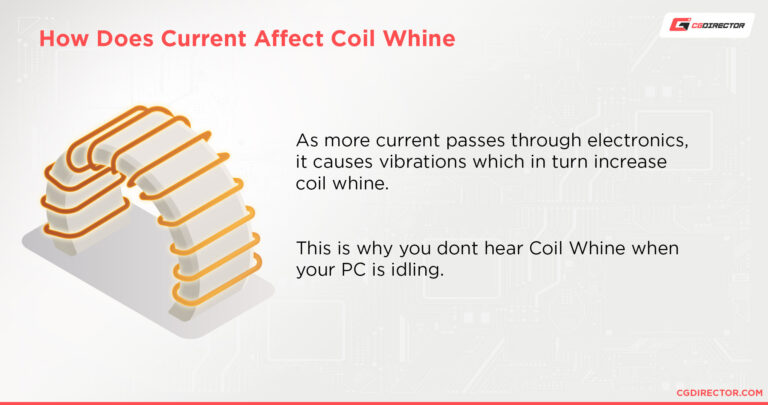 How Does Current Affect Coil Whine

CGDIRECTOR

As more current passes through electronics, it causes vibrations which in turn increase coil whine.

This is why you dont hear Coil Whine when your PC is idling.

CGDIRECTOR.COM